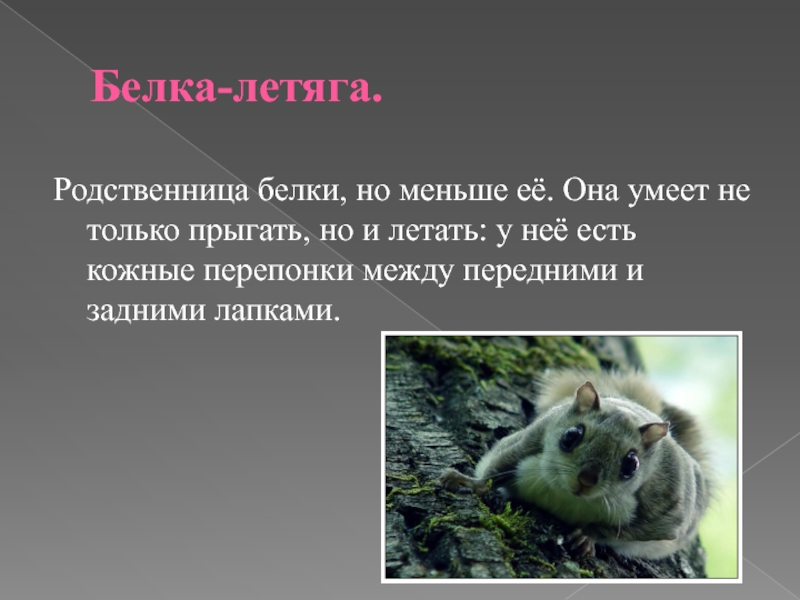 Белка-летяга.

Родственница белки, но меньше её. Она умеет не только прыгать, но и летать: у неё есть кожные перепонки между передними и задними лапками.